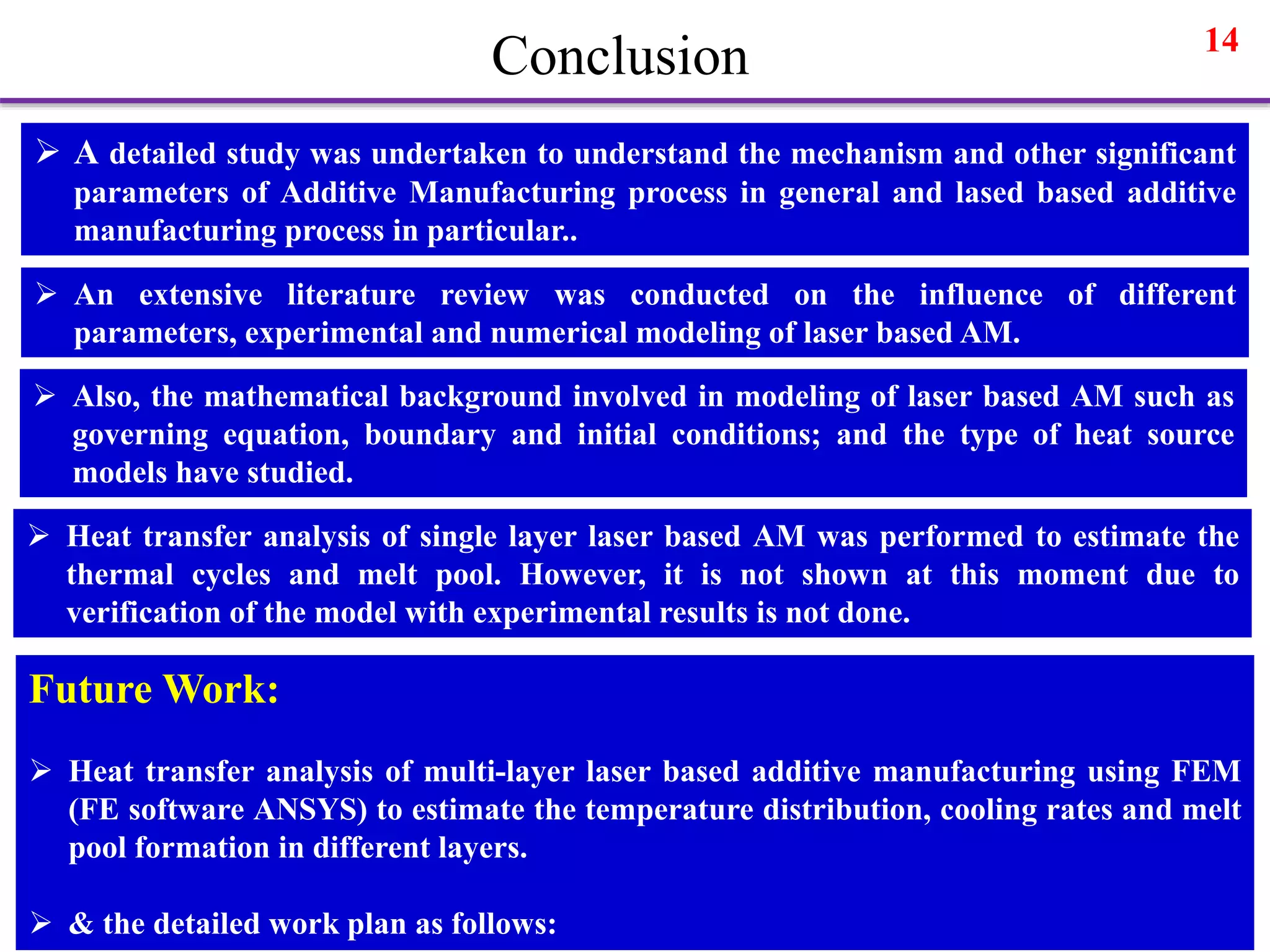 Conclusion

14

➢ A detailed study was undertaken to understand the mechanism and other significant parameters of Additive Manufacturing process in general and lased based additive manufacturing process in particular..

➢ An extensive literature review was conducted on the influence of different parameters, experimental and numerical modeling of laser based AM.

➢ Also, the mathematical background involved in modeling of laser based AM such as governing equation, boundary and initial conditions; and the type of heat source models have studied.

➢ Heat transfer analysis of single layer laser based AM was performed to estimate the thermal cycles and melt pool. However, it is not shown at this moment due to verification of the model with experimental results is not done.

Future Work:

➢ Heat transfer analysis of multi-layer laser based additive manufacturing using FEM (FE software ANSYS) to estimate the temperature distribution, cooling rates and melt pool formation in different layers.

➢ & the detailed work plan as follows: